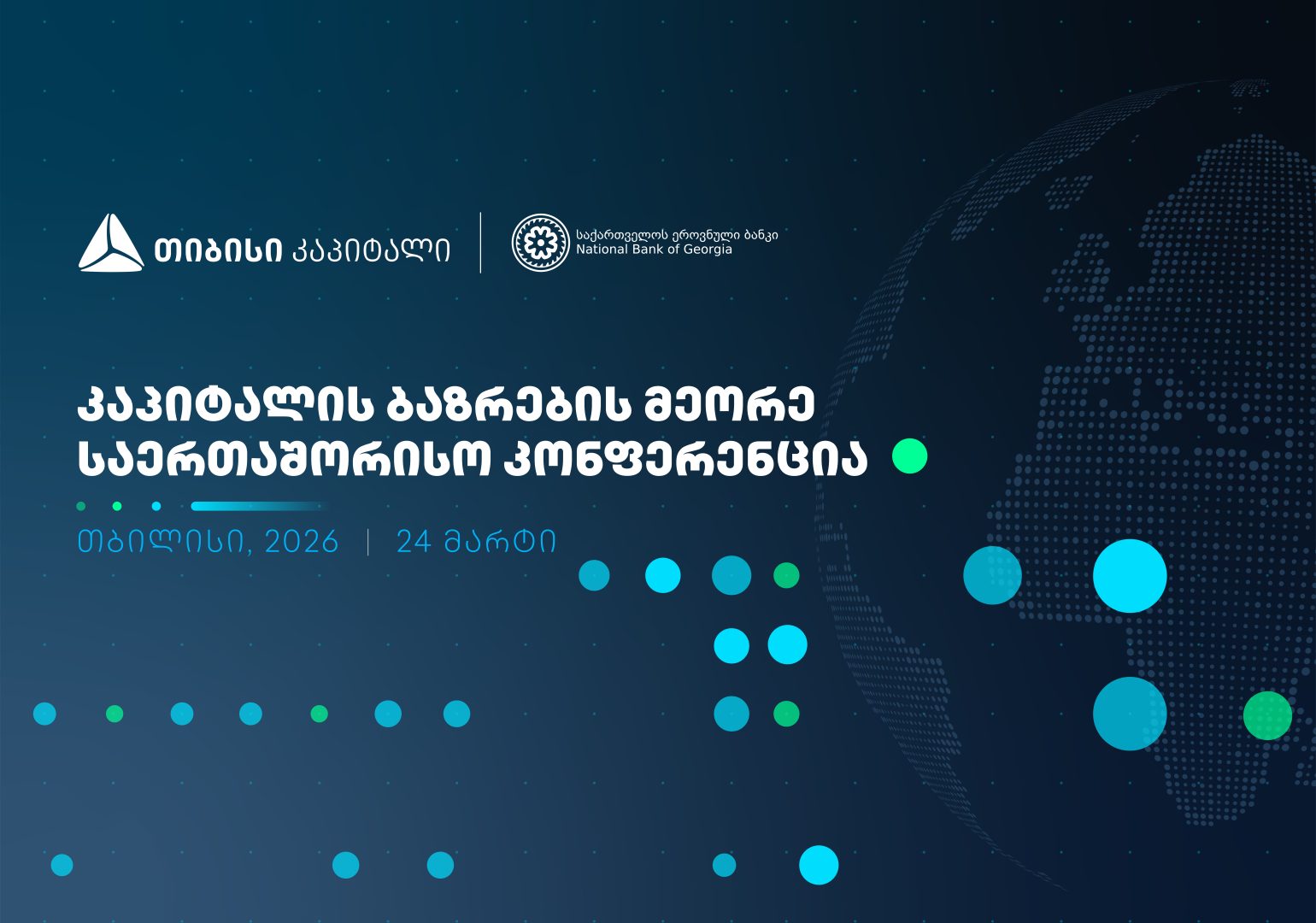 თიბისი კაპიტალი

საქართველოს ეროვნული ბანკი
National Bank of Georgia

კაპიტალის ბაზრების მეორე საერთაშორისო კონფერენცია

თბილისი, 2026 | 24 მარტი